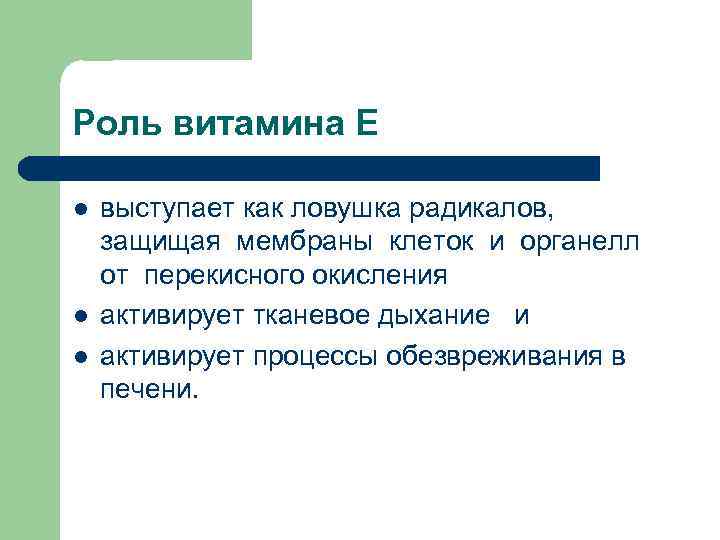 Роль витамина Е

- выступает как ловушка радикалов, защищая мембраны клеток и органелл от перекисного окисления
- активирует тканевое дыхание и
- активирует процессы обезвреживания в печени.